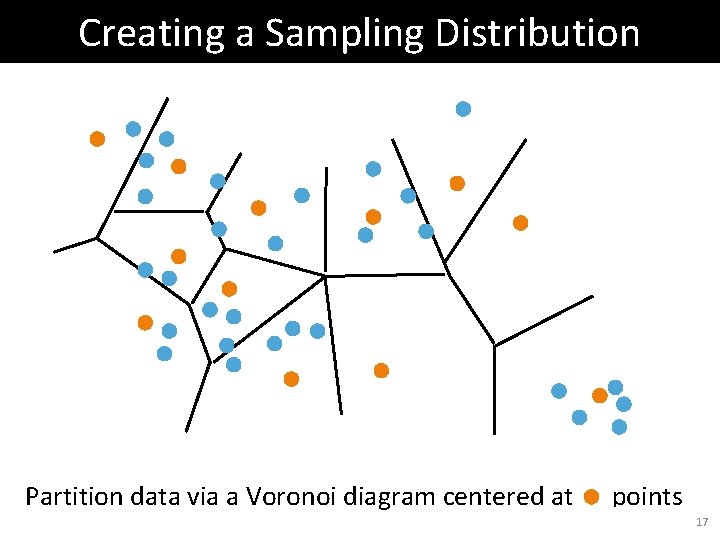 Creating a Sampling Distribution

Partition data via a Voronoi diagram centered at points

17